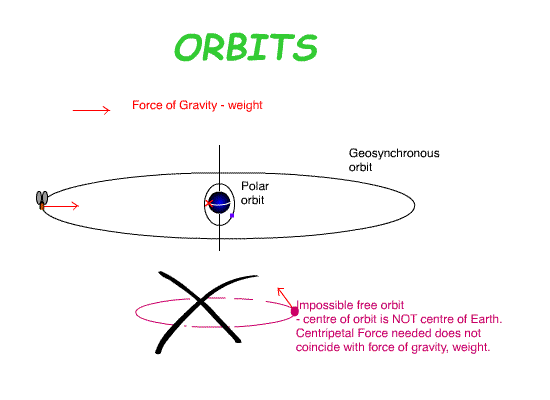 ORBITS

Force of Gravity - weight

Geosynchronous orbit

Polar orbit

Impossible free orbit
- centre of orbit is NOT centre of Earth.
Centripetal Force needed does not coincide with force of gravity, weight.